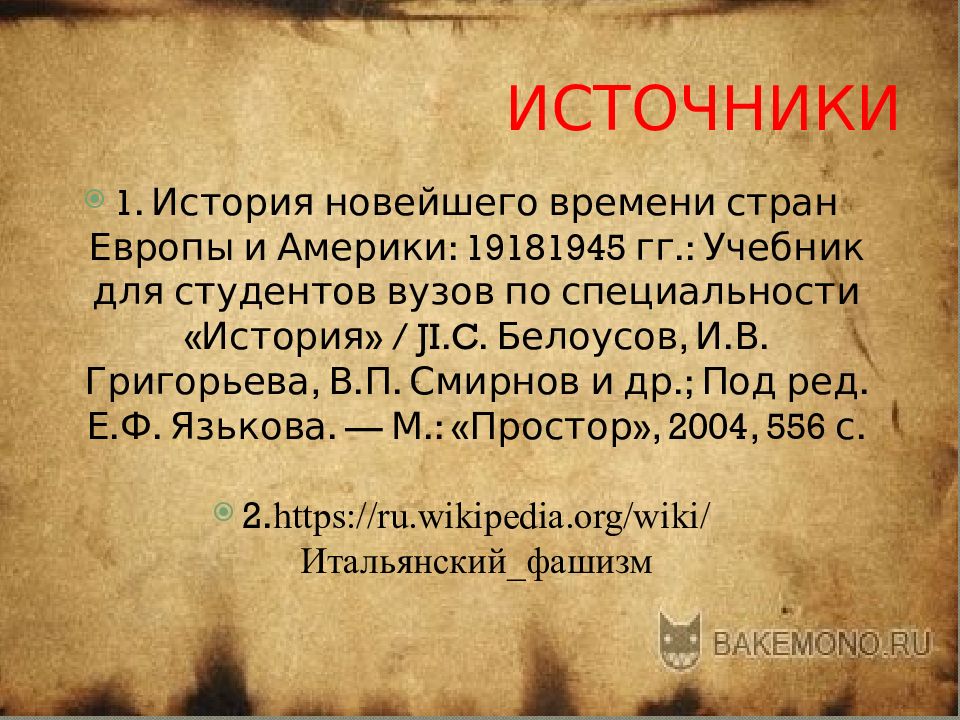 ИСТОЧНИКИ

1. История новейшего времени стран Европы и Америки: 19181945 гг.: Учебник для студентов вузов по специальности «История» / JI.C. Белоусов, И.В. Григорьева, В.П. Смирнов и др.; Под ред. Е.Ф. Язькова. — М.: «Простор», 2004, 556 с.

2.https://ru.wikipedia.org/wiki/Итальянский_фашизм

BAKEMONO.RU